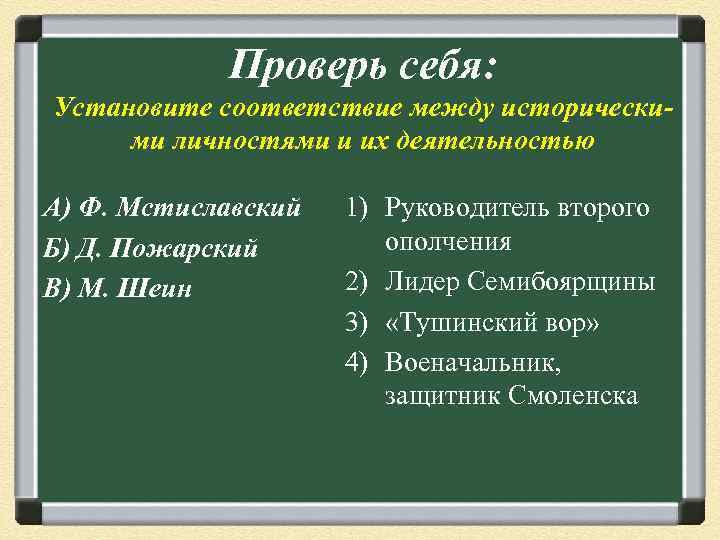 Проверь себя:

Установите соответствие между историческими личностями и их деятельностью

А) Ф. Мстиславский
Б) Д. Пожарский
В) М. Шеин

1) Руководитель второго ополчения
2) Лидер Семибоярщины
3) «Тушинский вор»
4) Военачальник, защитник Смоленска